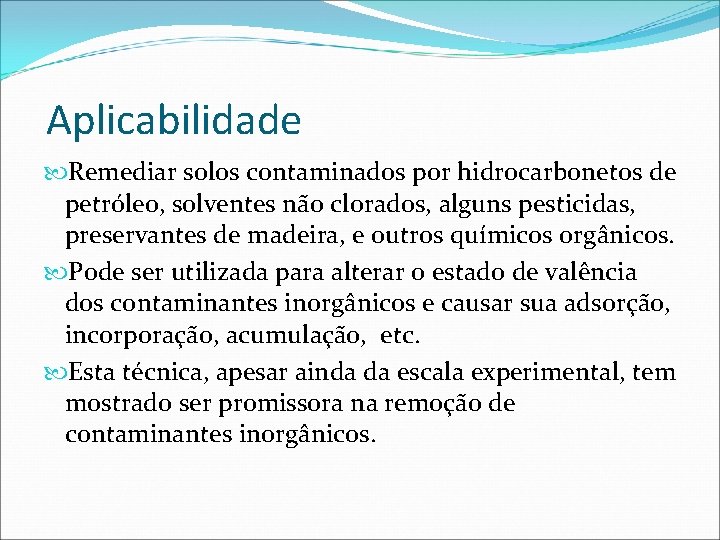 Aplicabilidade

Remediar solos contaminados por hidrocarbonetos de petróleo, solventes não clorados, alguns pesticidas, preservantes de madeira, e outros químicos orgânicos.

Pode ser utilizada para alterar o estado de valência dos contaminantes inorgânicos e causar sua adsorção, incorporação, acumulação, etc.

Esta técnica, apesar ainda da escala experimental, tem mostrado ser promissora na remoção de contaminantes inorgânicos.